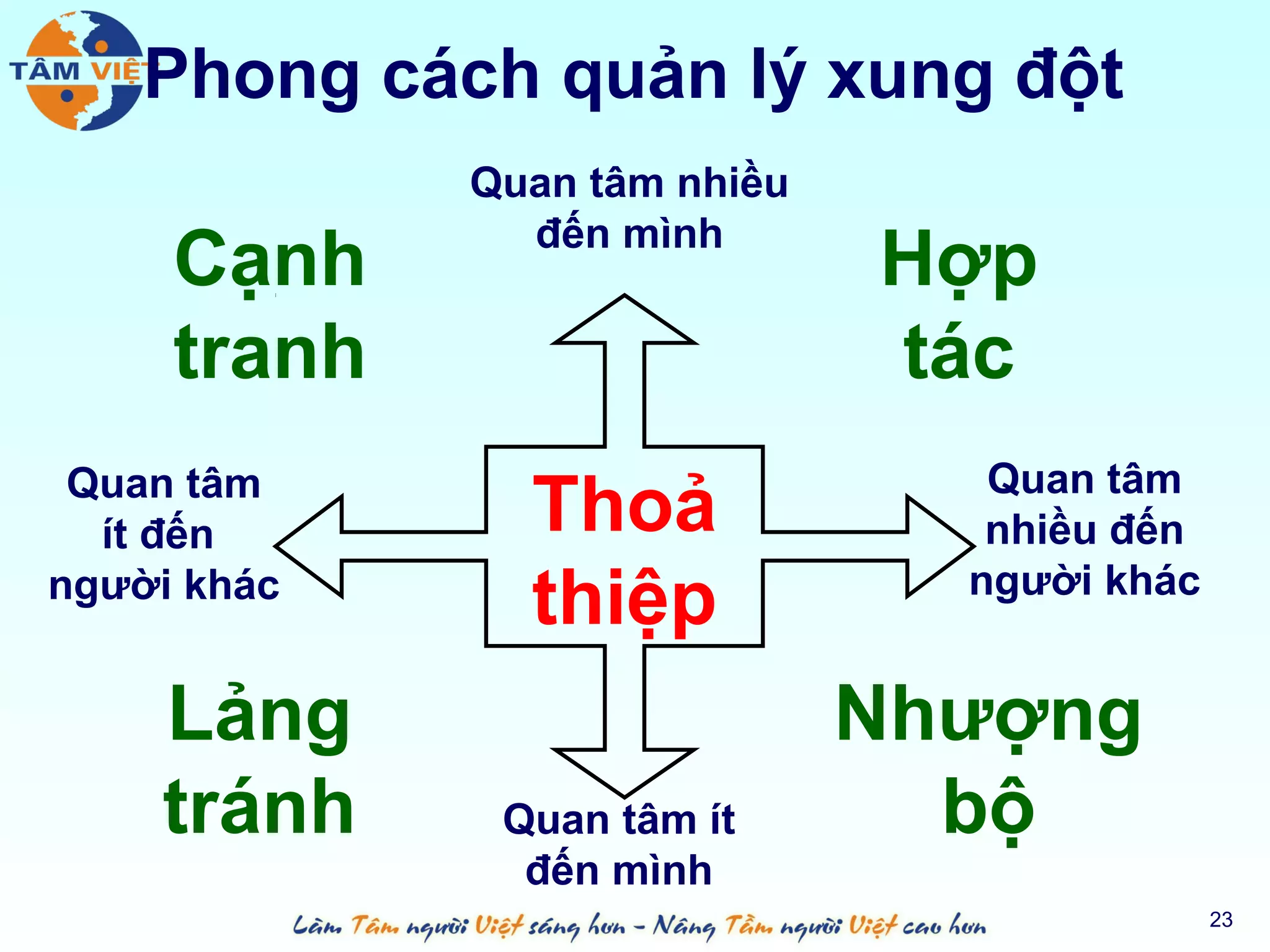 TÂM VIỆT

Phong cách quản lý xung đột

Quan tâm nhiều đến mình

Cạnh tranh

Hợp tác

Quan tâm ít đến người khác

Thoả thiệp

Quan tâm nhiều đến người khác

Lảng tránh

Nhượng bộ

Quan tâm ít đến mình

Làm Tâm người Việt sáng hơn - Nâng Tầm người Việt cao hơn

23